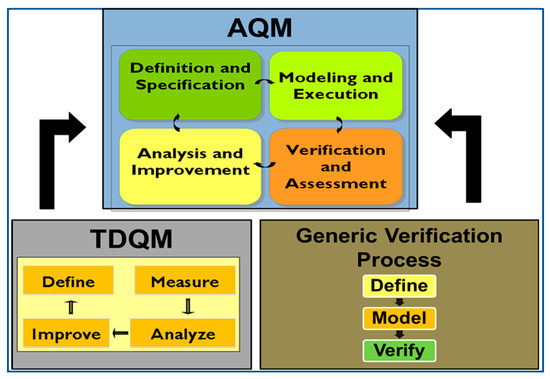 AQM

Definition and Specification

Modeling and Execution

Analysis and Improvement

Verification and Assessment

TDQM

Define

Measure

Improve

Analyze

Generic Verification Process

Define

Model

Verify